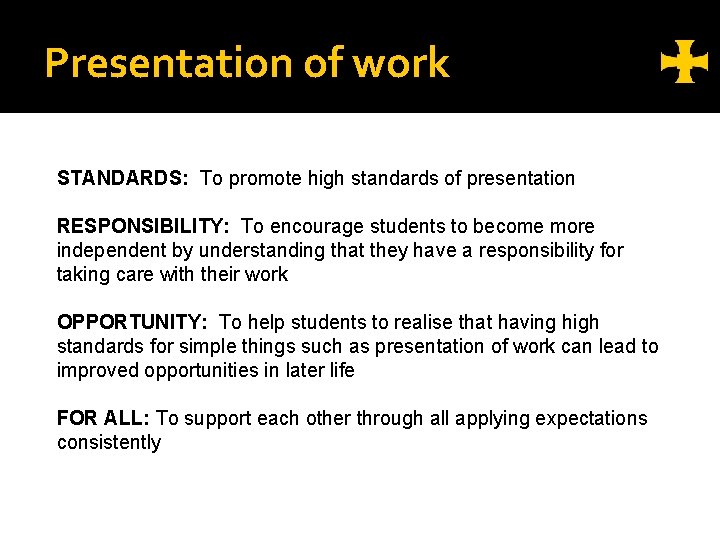 Presentation of work

STANDARDS: To promote high standards of presentation

RESPONSIBILITY: To encourage students to become more independent by understanding that they have a responsibility for taking care with their work

OPPORTUNITY: To help students to realise that having high standards for simple things such as presentation of work can lead to improved opportunities in later life

FOR ALL: To support each other through all applying expectations consistently